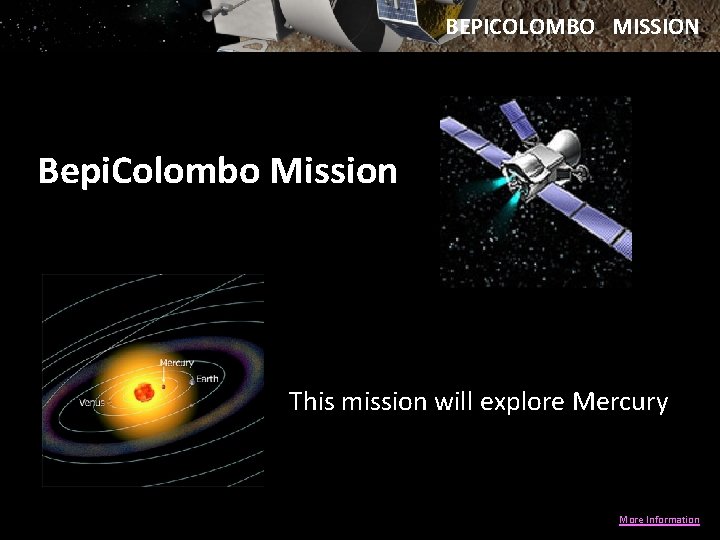 BEPICOLOMBO MISSION

BepiColombo Mission

Mercury
Earth
Venus

This mission will explore Mercury

More Information